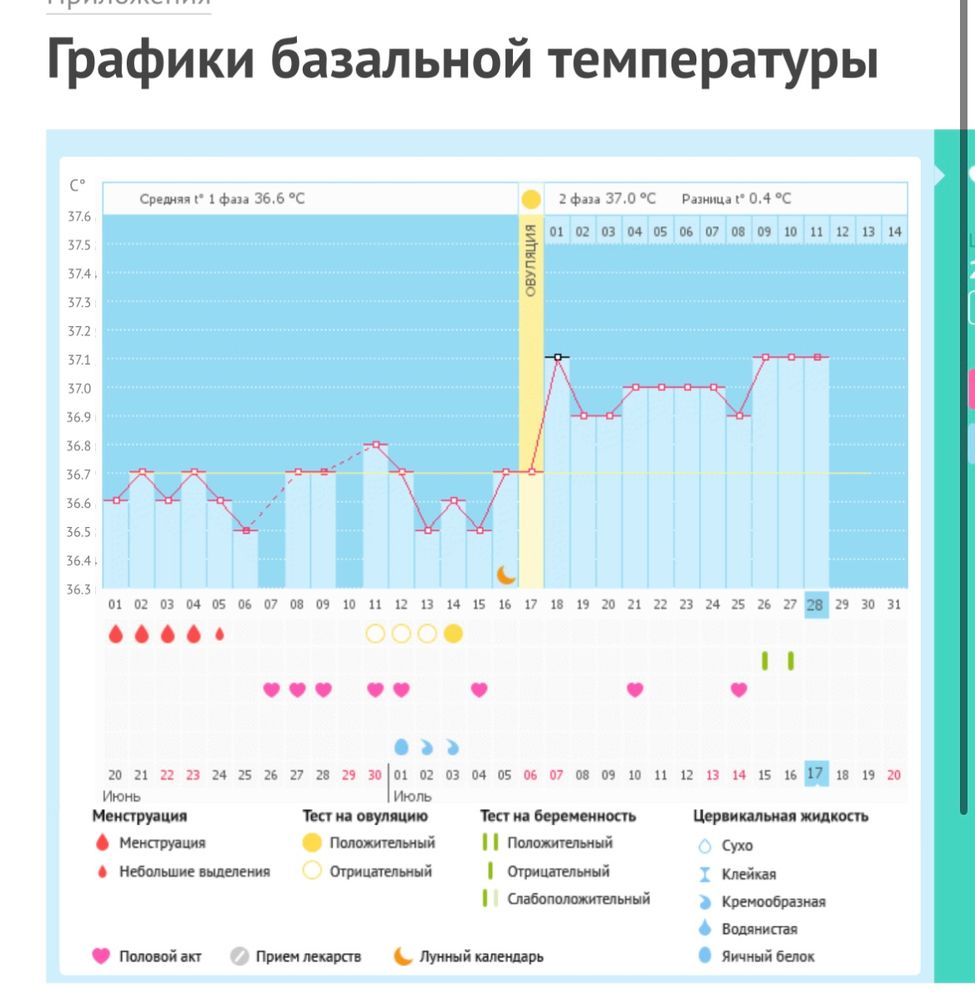 Приложения

Графики базальной температуры

C°

Средняя t° 1 фаза 36.6 °C

2 фаза 37.0 °C Разница t° 0.4 °C

ОВУЛЯЦИЯ

01 02 03 04 05 06 07 08 09 10 11 12 13 14

37.6
37.5
37.4
37.3
37.2
37.1
37.0
36.9
36.8
36.7
36.6
36.5
36.4
36.3

01 02 03 04 05 06 07 08 09 10 11 12 13 14 15 16 17 18 19 20 21 22 23 24 25 26 27 28 29 30 31

20 21 22 23 24 25 26 27 28 29 30 01 02 03 04 05 06 07 08 09 10 11 12 13 14 15 16 17 18 19 20
Июнь Июль

Менструация
Менструация
Небольшие выделения

Тест на овуляцию
Положительный
Отрицательный

Тест на беременность
Положительный
Отрицательный
Слабоположительный

Цервикальная жидкость
Сухо
Клейкая
Кремообразная
Водянистая
Яичный белок

Половой акт
Прием лекарств
Лунный календарь